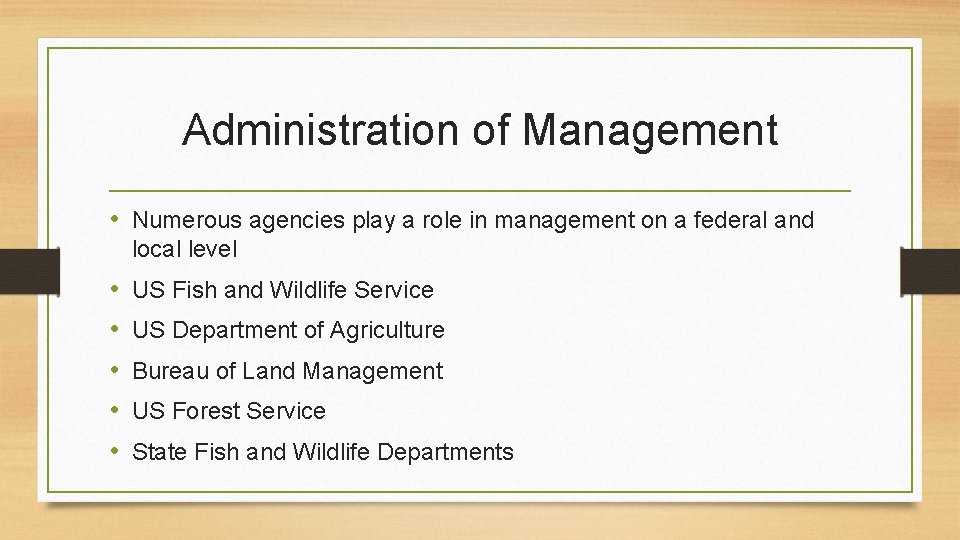 Administration of Management

• Numerous agencies play a role in management on a federal and local level
• US Fish and Wildlife Service
• US Department of Agriculture
• Bureau of Land Management
• US Forest Service
• State Fish and Wildlife Departments